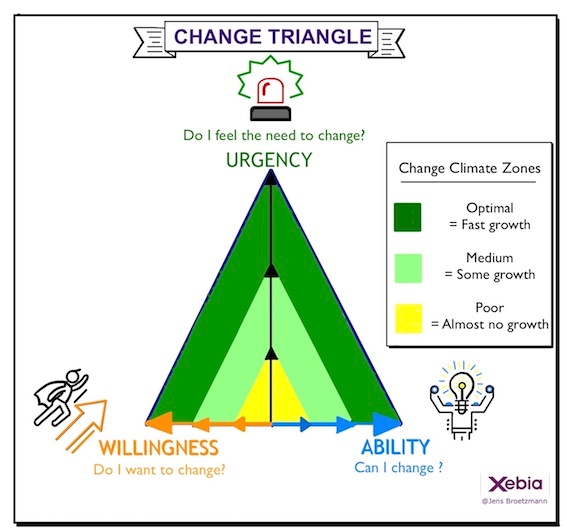 CHANGE TRIANGLE

Do I feel the need to change?

URGENCY

Change Climate Zones

Optimal
= Fast growth

Medium
= Some growth

Poor
= Almost no growth

WILLINGNESS
Do I want to change?

ABILITY
Can I change ?

Xebia
@Jens Broetzmann